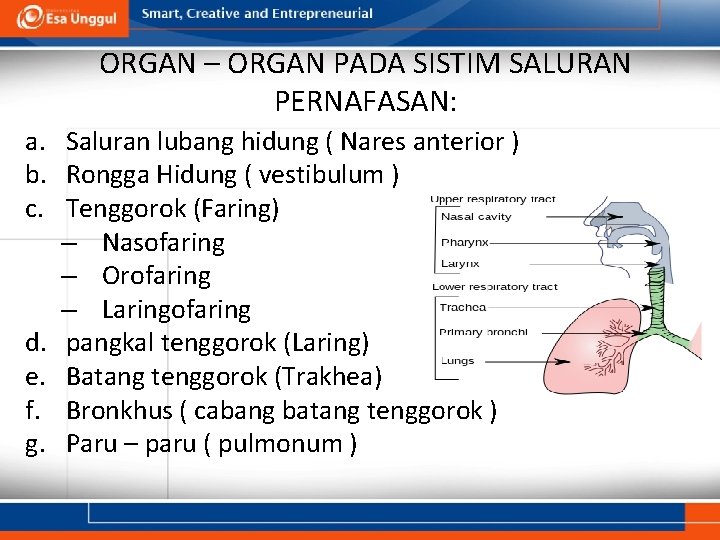 Esa Unggul
Smart, Creative and Entrepreneurial

ORGAN – ORGAN PADA SISTIM SALURAN PERNAFASAN:

a. Saluran lubang hidung ( Nares anterior )
b. Rongga Hidung ( vestibulum )
c. Tenggorok (Faring)
– Nasofaring
– Orofaring
– Laringofaring
d. pangkal tenggorok (Laring)
e. Batang tenggorok (Trakhea)
f. Bronkhus ( cabang batang tenggorok )
g. Paru – paru ( pulmonum )

Upper respiratory tract
Nasal cavity
Pharynx
Larynx
Lower respiratory tract
Trachea
Primary bronchi
Lungs